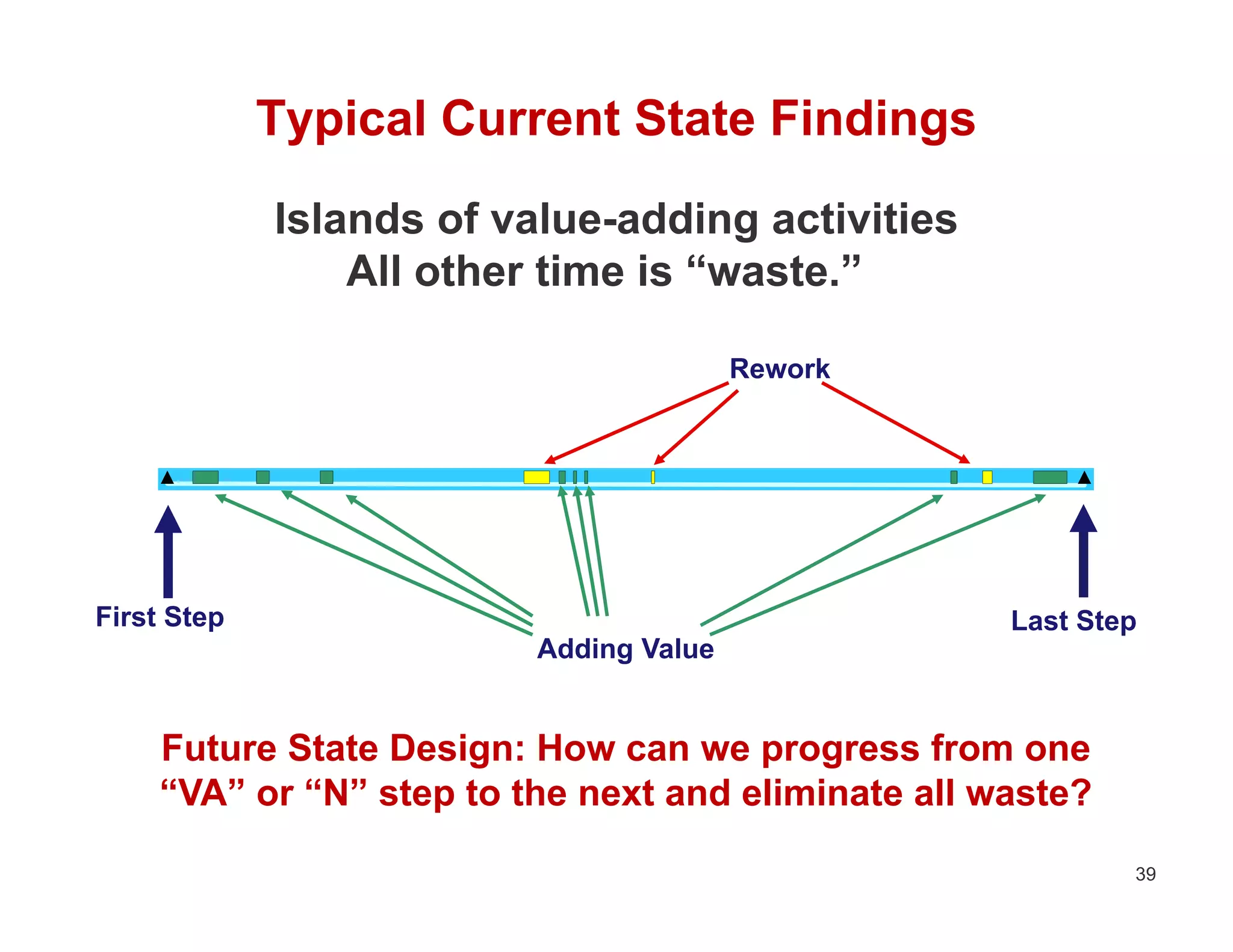 Typical Current State Findings

Islands of value-adding activities
All other time is “waste.”

Rework

First Step

Adding Value

Last Step

Future State Design: How can we progress from one “VA” or “N” step to the next and eliminate all waste?

39